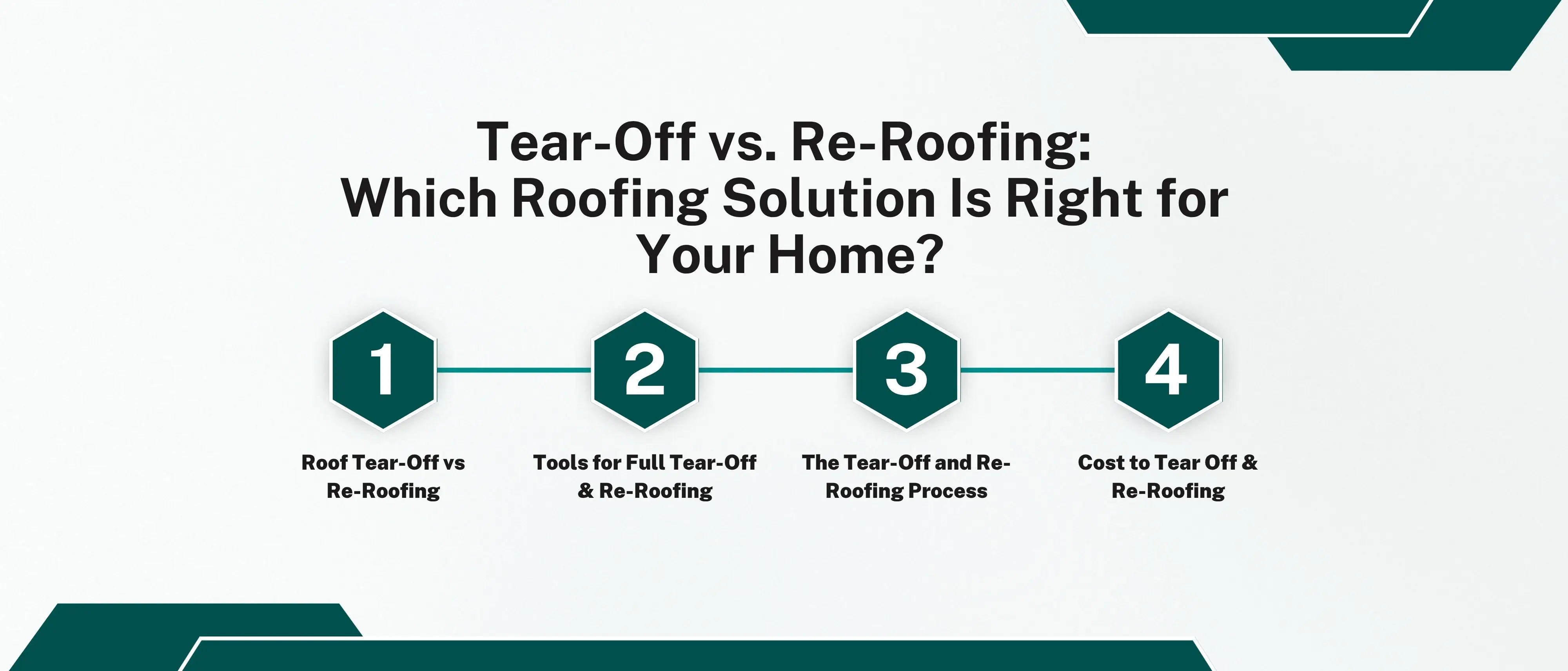 Tear-Off vs. Re-Roofing: Which Roofing Solution Is Right for Your Home?

1

Roof Tear-Off vs Re-Roofing

2

Tools for Full Tear-Off & Re-Roofing

3

The Tear-Off and Re-Roofing Process

4

Cost to Tear Off & Re-Roofing